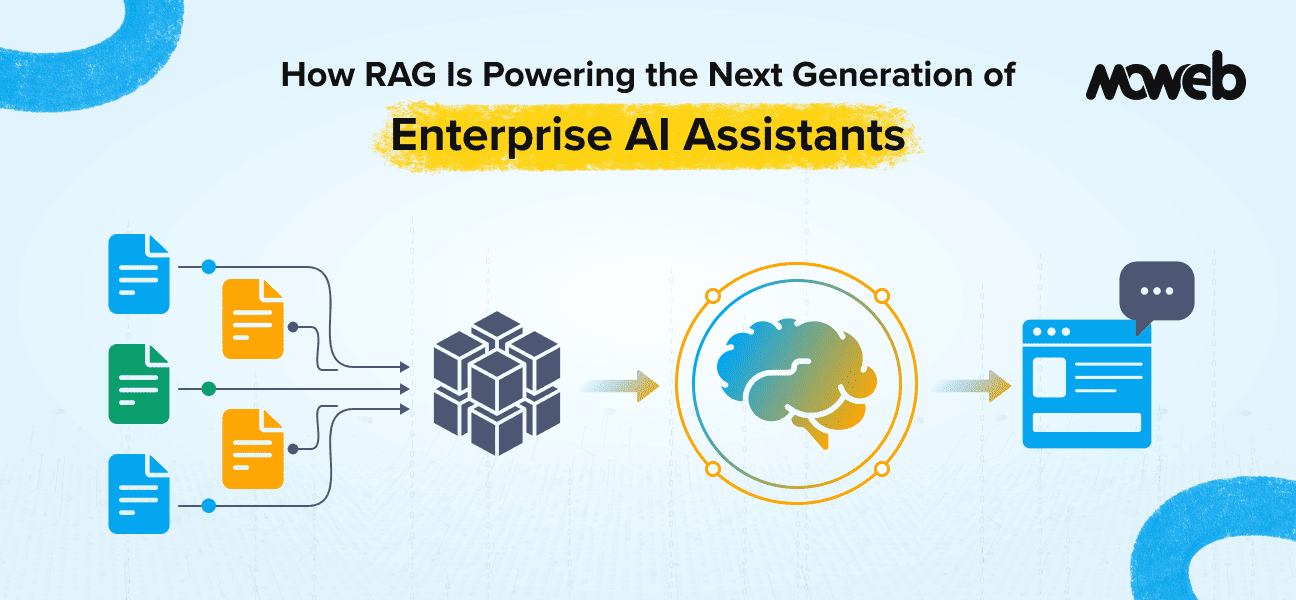 How RAG Is Powering the Next Generation of
Enterprise AI Assistants

moweb